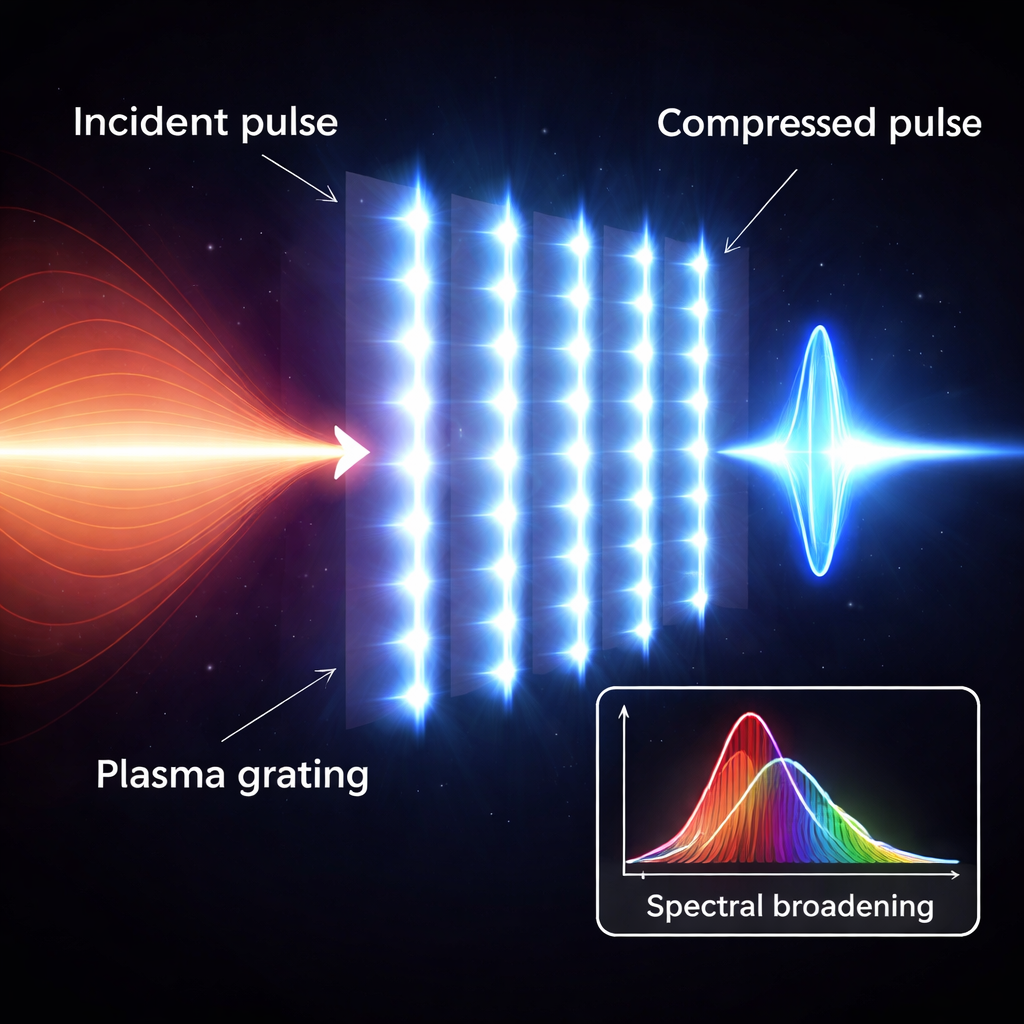 Incident pulse

Compressed pulse

Plasma grating

Spectral broadening